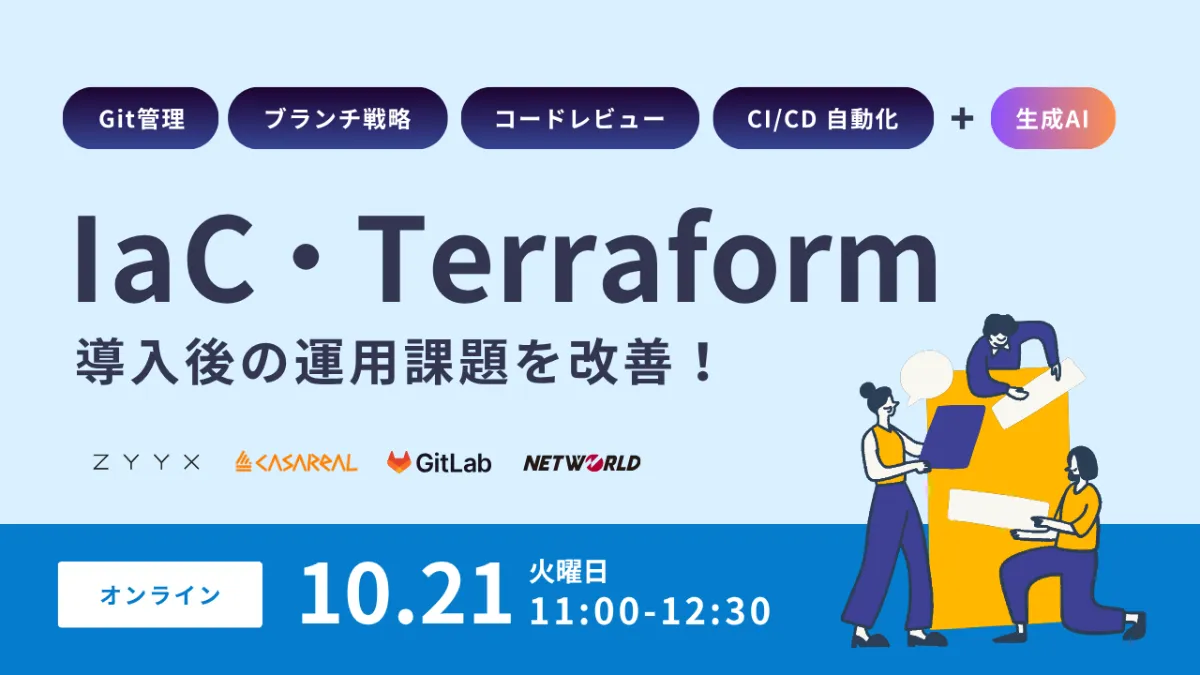 Git管理 ブランチ戦略 コードレビュー CI/CD 自動化 + 生成AI

IaC・Terraform

導入後の運用課題を改善！

ZYYX CASAREAL GitLab NETWORLD

オンライン 10.21 火曜日 11:00-12:30